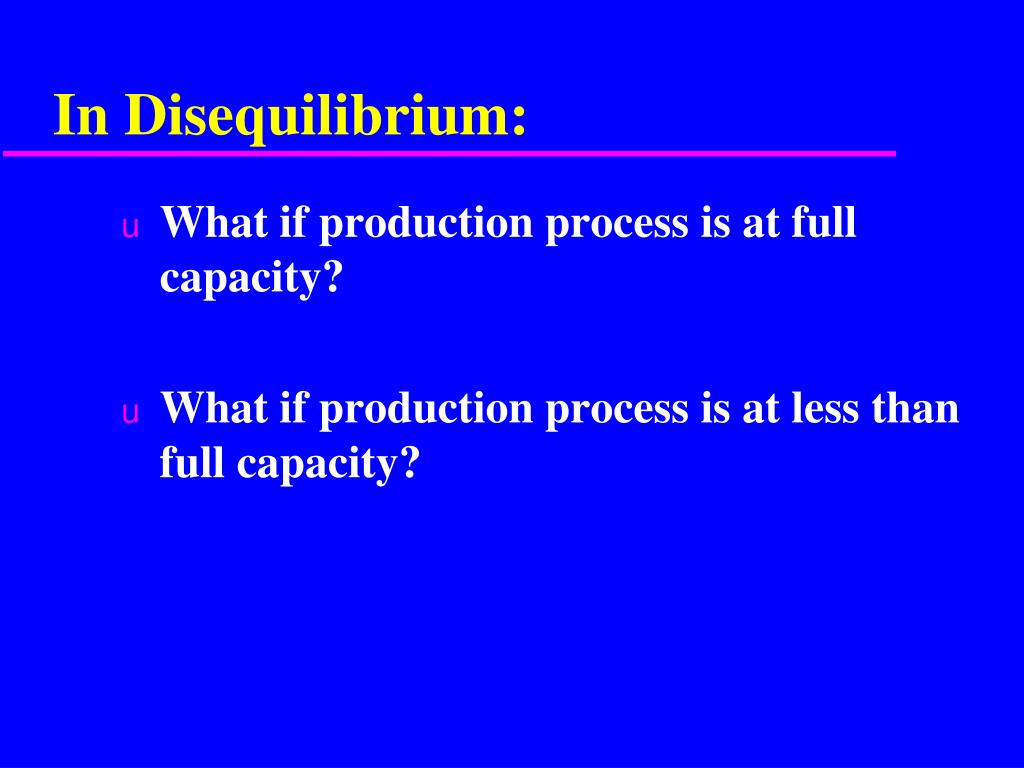 In Disequilibrium:

u What if production process is at full capacity?

u What if production process is at less than full capacity?